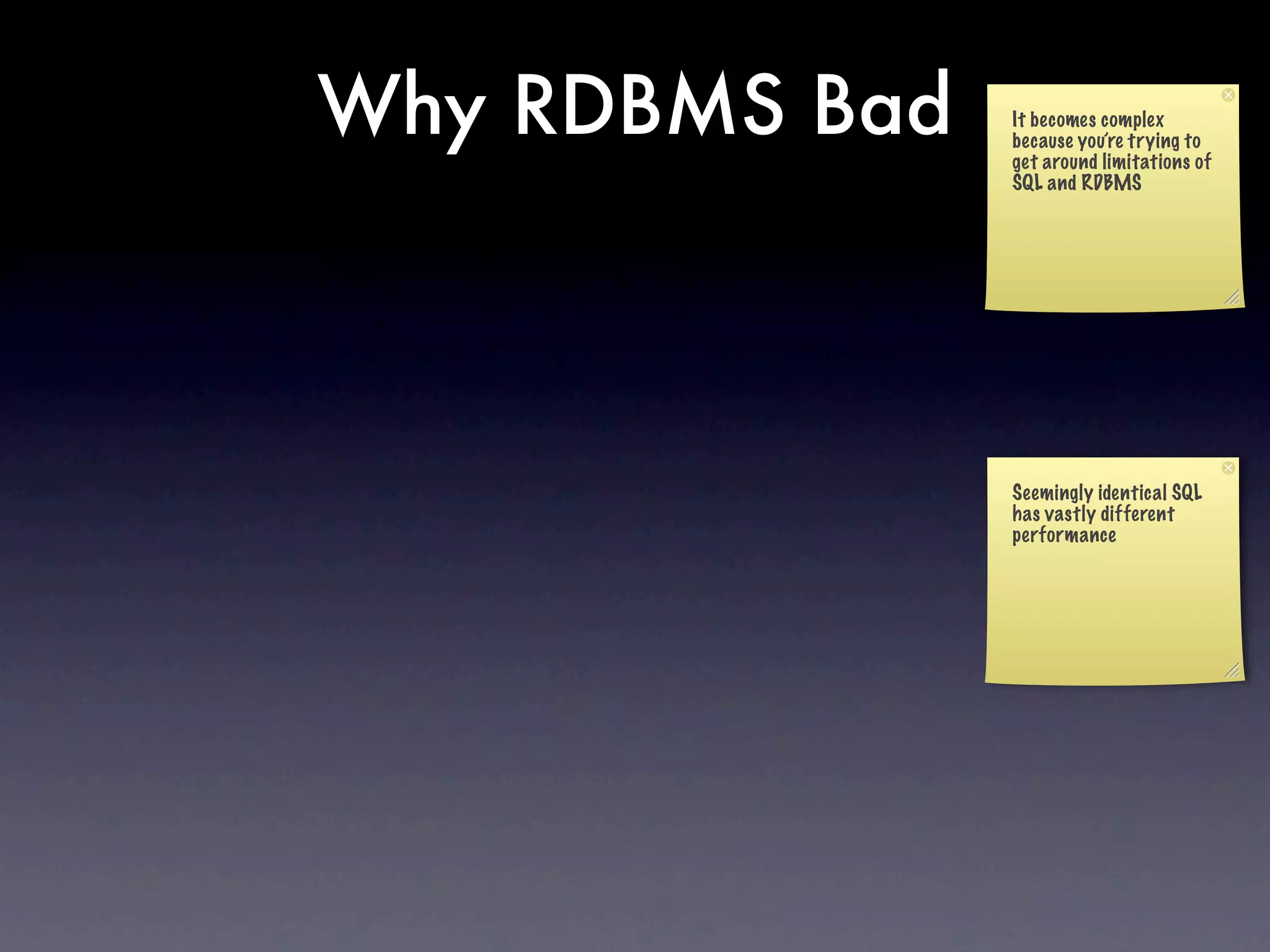 Why RDBMS Bad

It becomes complex because you're trying to get around limitations of SQL and RDBMS

Seemingly identical SQL has vastly different performance